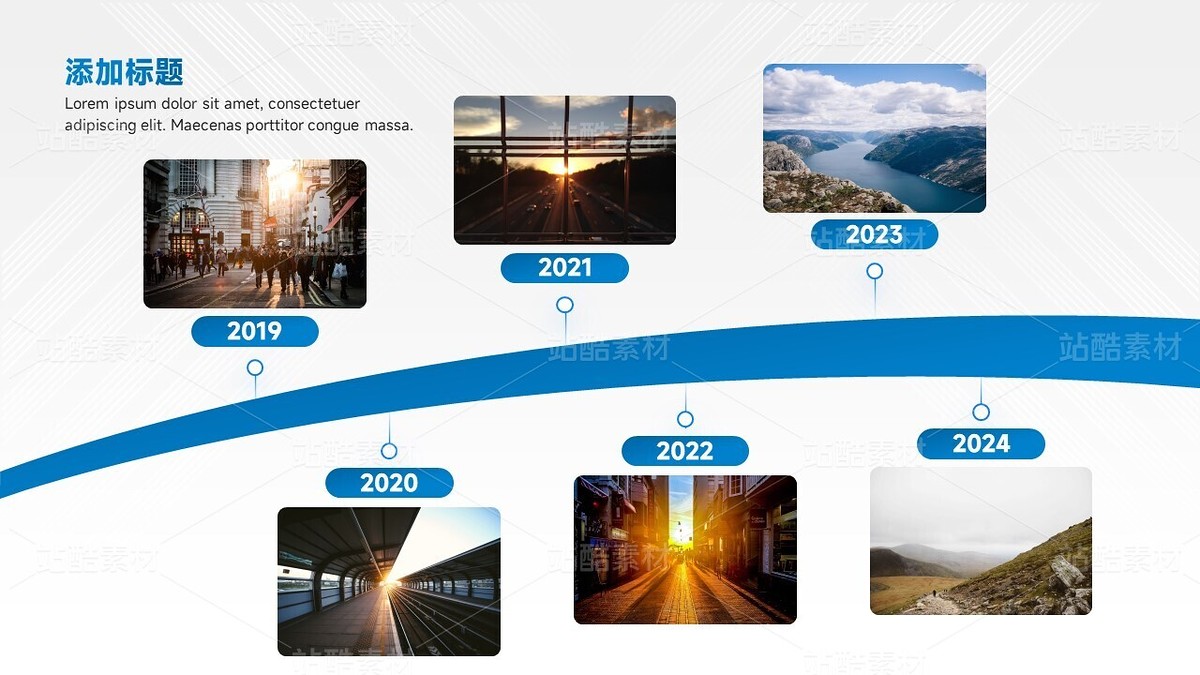 添加标题
Lorem ipsum dolor sit amet, consectetuer adipiscing elit. Maecenas porttitor congue massa.

2019

2020

2021

2022

2023

2024

站酷素材